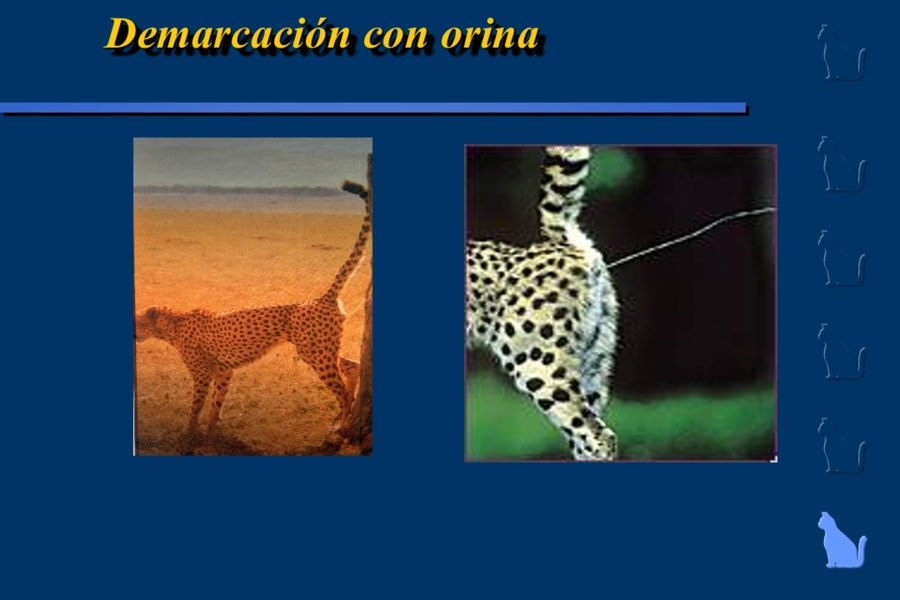 Demarcación con orina